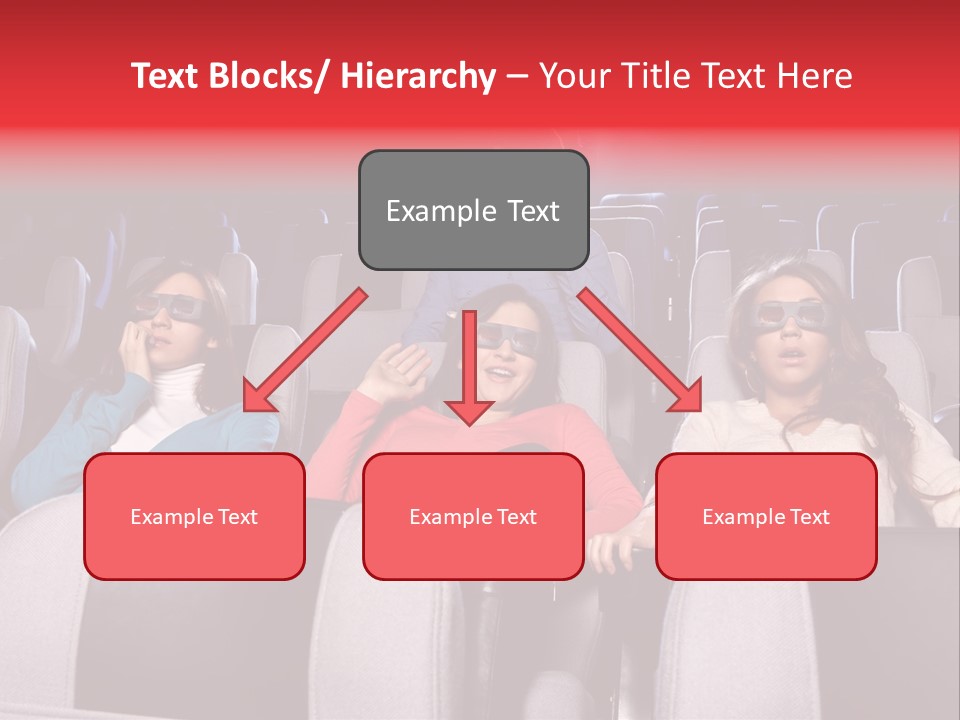 Text Blocks/ Hierarchy – Your Title Text Here

Example Text

Example Text

Example Text

Example Text